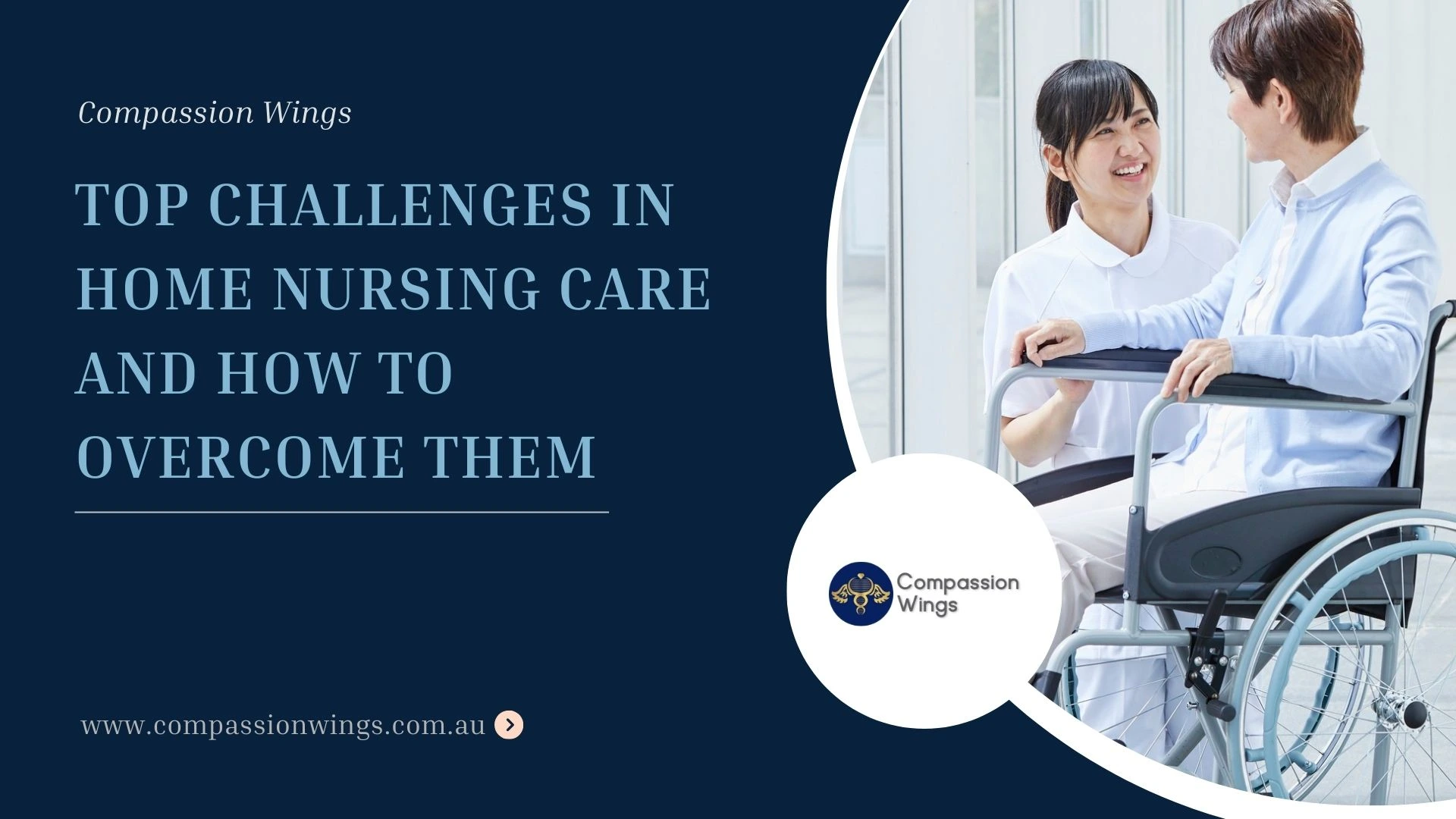 Compassion Wings

TOP CHALLENGES IN HOME NURSING CARE AND HOW TO OVERCOME THEM

Compassion Wings

www.compassionwings.com.au